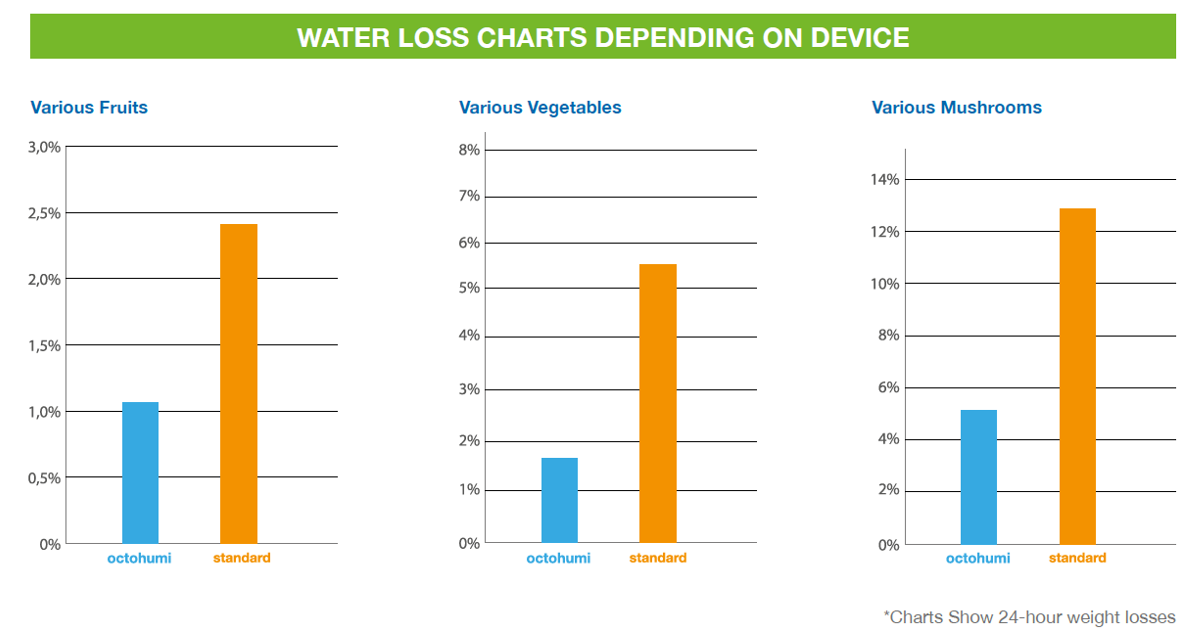 WATER LOSS CHARTS DEPENDING ON DEVICE

Various Fruits

3,0%
2,5%
2,0%
1,5%
1,0%
0,5%
0%

octohumi standard

Various Vegetables

8%
7%
6%
5%
4%
3%
2%
1%
0%

octohumi standard

Various Mushrooms

14%
12%
10%
8%
6%
4%
2%
0%

octohumi standard

*Charts Show 24-hour weight losses